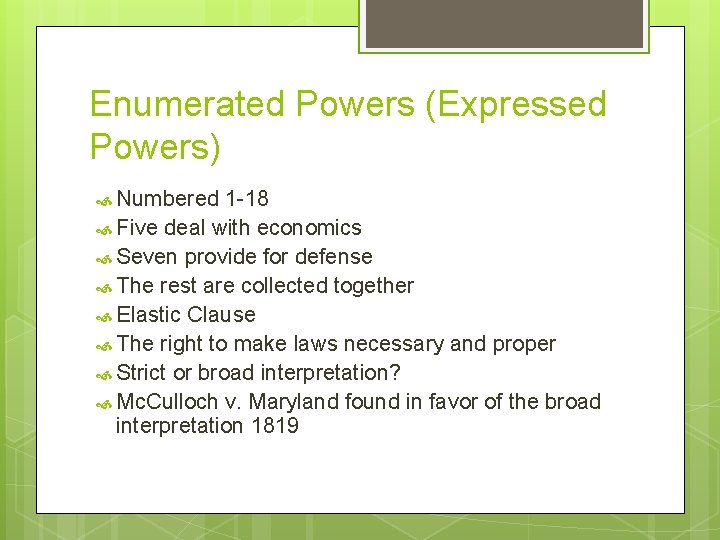 Enumerated Powers (Expressed Powers)

Numbered 1-18
Five deal with economics
Seven provide for defense
The rest are collected together
Elastic Clause
The right to make laws necessary and proper
Strict or broad interpretation?
McCulloch v. Maryland found in favor of the broad interpretation 1819